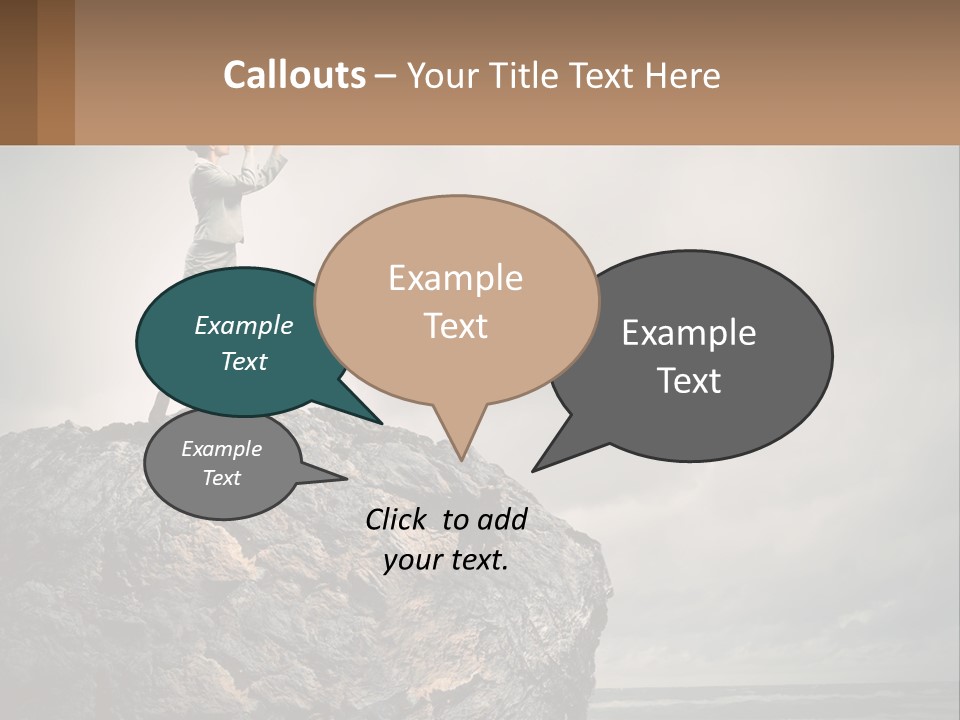 Callouts – Your Title Text Here

Example Text

Example Text

Example Text

Example Text

Click to add your text.